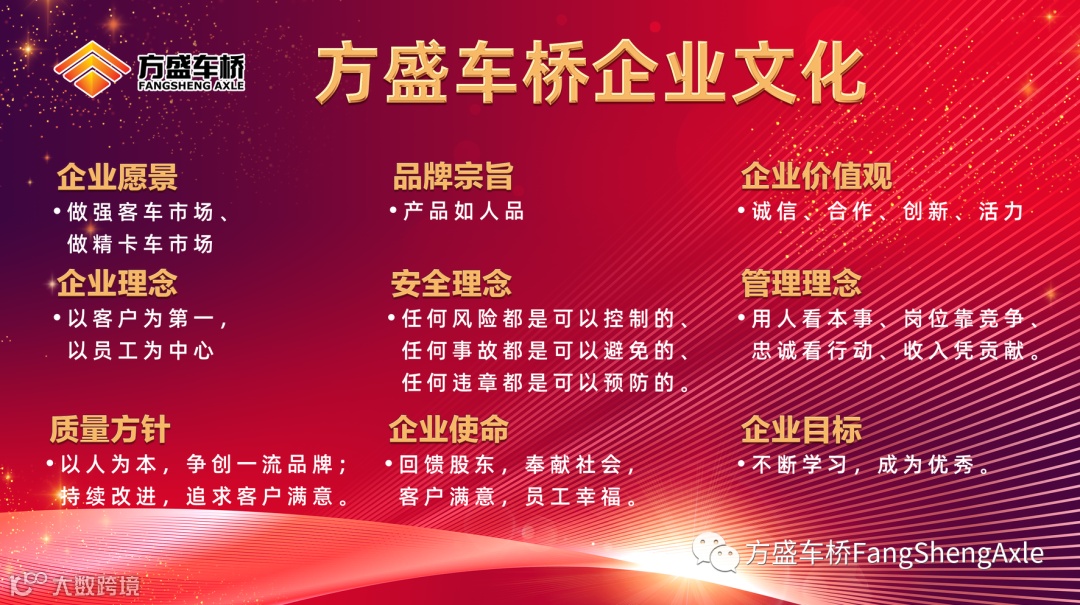 方盛车桥
FANGSHENG AXLE

方盛车桥企业文化

企业愿景
•做强客车市场、做精卡车市场

企业理念
•以客户为第一，以员工为中心

质量方针
•以人为本，争创一流品牌；持续改进，追求客户满意。

品牌宗旨
•产品如人品

安全理念
•任何风险都是可以控制的、任何事故都是可以避免的、任何违章都是可以预防的。

企业使命
•回馈股东，奉献社会，客户满意，员工幸福。

企业价值观
•诚信、合作、创新、活力

管理理念
•用人看本事、岗位靠竞争、忠诚看行动、收入凭贡献。

企业目标
•不断学习，成为优秀。

方盛车桥FangShengAxle

大数跨境